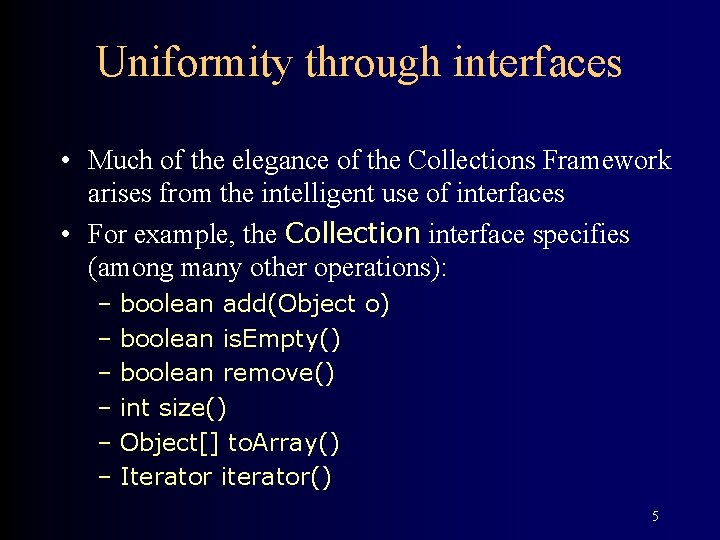 Uniformity through interfaces

• Much of the elegance of the Collections Framework arises from the intelligent use of interfaces

• For example, the Collection interface specifies (among many other operations):
– boolean add(Object o)
– boolean isEmpty()
– boolean remove()
– int size()
– Object[] toArray()
– Iterator iterator()

5